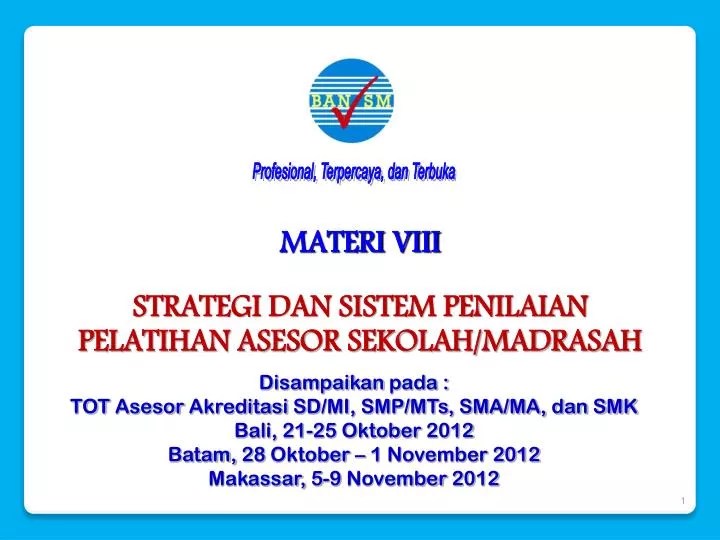 BAN SM

Profesional, Terpercaya, dan Terbuka

MATERI VIII

STRATEGI DAN SISTEM PENILAIAN PELATIHAN ASESOR SEKOLAH/MADRASAH

Disampaikan pada :
TOT Asesor Akreditasi SD/MI, SMP/MTs, SMA/MA, dan SMK
Bali, 21-25 Oktober 2012
Batam, 28 Oktober – 1 November 2012
Makassar, 5-9 November 2012

1